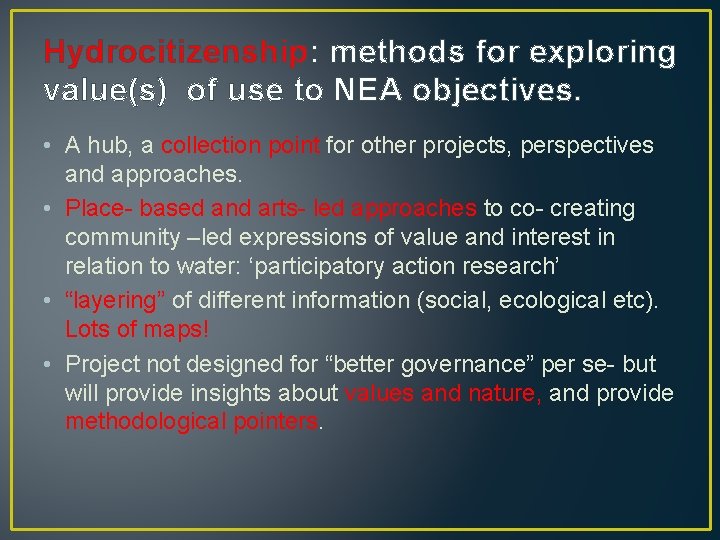 Hydrocitizenship: methods for exploring value(s) of use to NEA objectives.

• A hub, a collection point for other projects, perspectives and approaches.

• Place- based and arts- led approaches to co- creating community –led expressions of value and interest in relation to water: ‘participatory action research’

• “layering” of different information (social, ecological etc). Lots of maps!

• Project not designed for “better governance” per se- but will provide insights about values and nature, and provide methodological pointers.